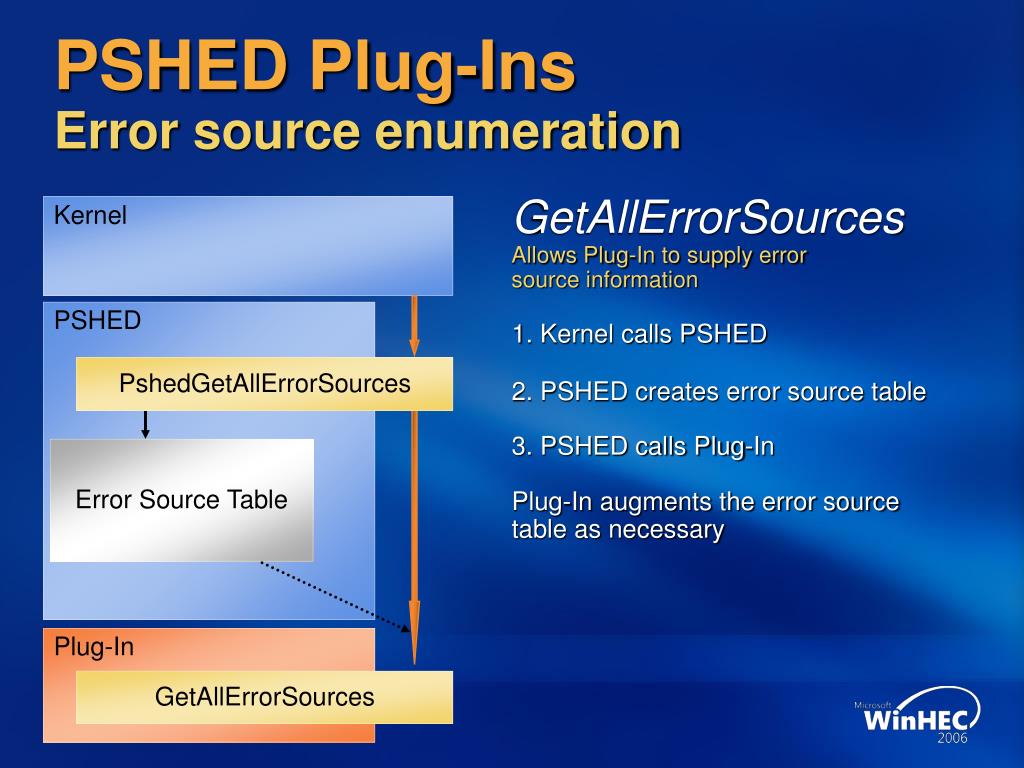 PSHED Plug-Ins
Error source enumeration

Kernel

PSHED

PshedGetAllErrorSources

Error Source Table

Plug-In

GetAllErrorSources

GetAllErrorSources
Allows Plug-In to supply error source information

1. Kernel calls PSHED

2. PSHED creates error source table

3. PSHED calls Plug-In

Plug-In augments the error source table as necessary

Microsoft WinHEC 2006